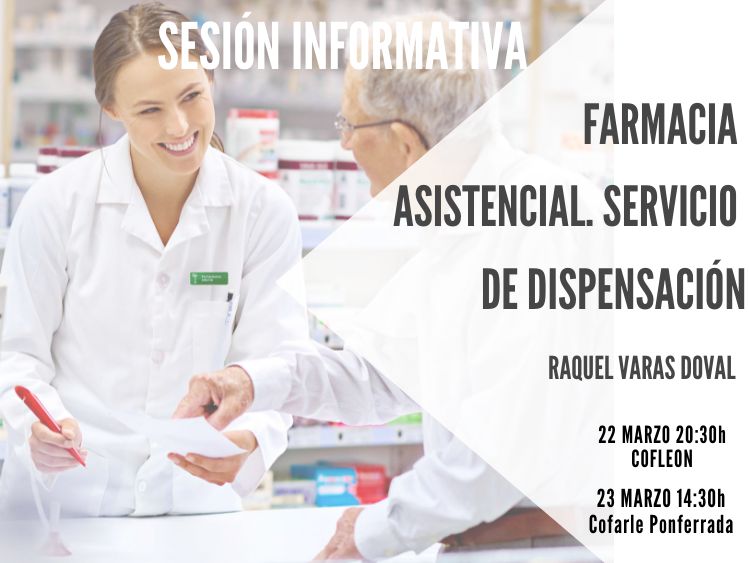 SESIÓN INFORMATIVA

FARMACIA ASISTENCIAL. SERVICIO DE DISPENSACIÓN

RAQUEL VARAS DOVAL

22 MARZO 20:30h
COFLEON

23 MARZO 14:30h
Cofarle Ponferrada